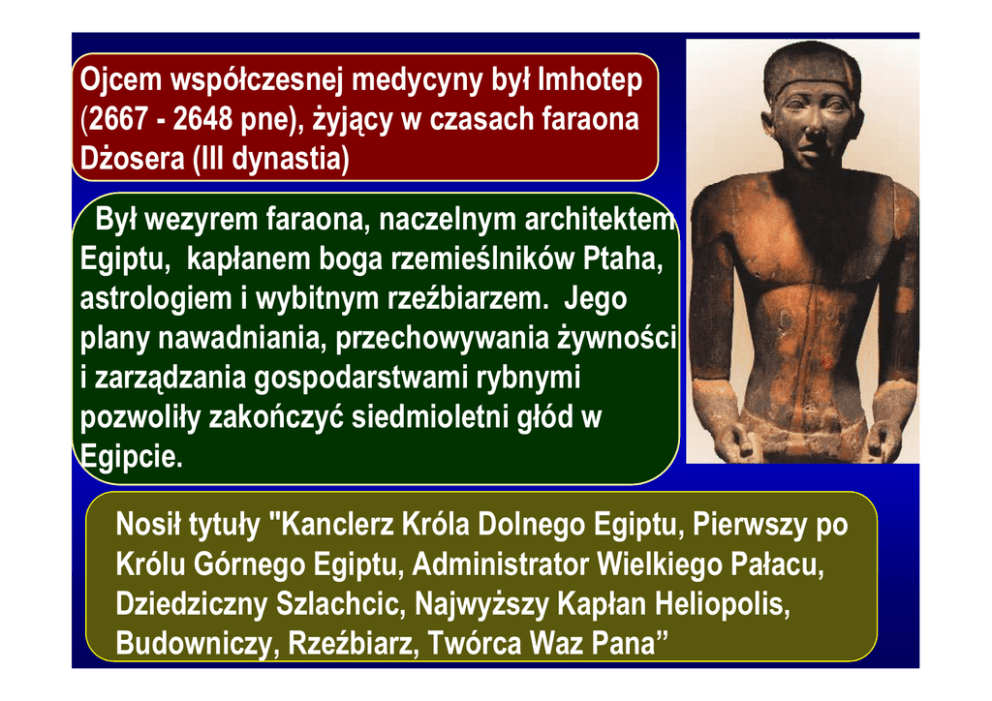 Ojcem współczesnej medycyny był Imhotep (2667 - 2648 pne), żyjący w czasach faraona Dżosera (III dynastia)

Był wezyrem faraona, naczelnym architektem Egiptu, kapłanem boga rzemieślników Ptaha, astrologiem i wybitnym rzeźbiarzem. Jego plany nawadniania, przechowywania żywności i zarządzania gospodarstwami rybnymi pozwoliły zakończyć siedmioletni głód w Egipcie.

Nosił tytuły "Kanclerz Króla Dolnego Egiptu, Pierwszy po Królu Górnego Egiptu, Administrator Wielkiego Pałacu, Dziedziczny Szlachcic, Najwyższy Kapłan Heliopolis, Budowniczy, Rzeźbiarz, Twórca Waz Pana”